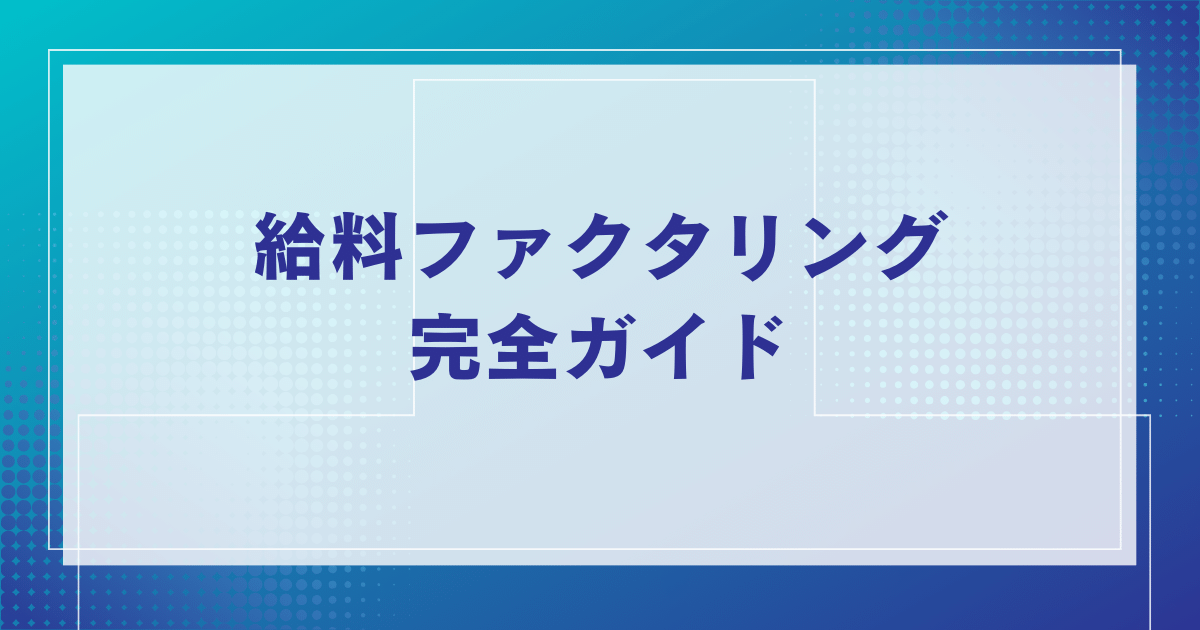 給料ファクタリング
完全ガイド